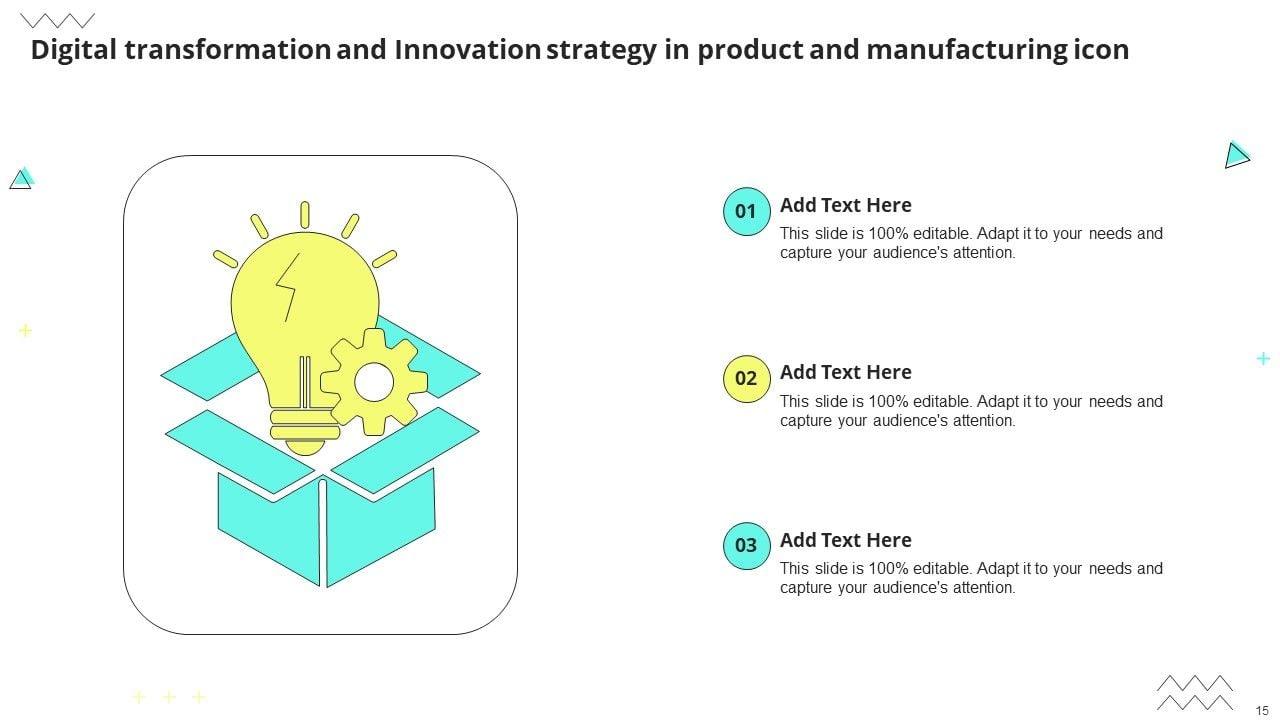 Digital transformation and Innovation strategy in product and manufacturing icon

01
Add Text Here
This slide is 100% editable. Adapt it to your needs and capture your audience's attention.

02
Add Text Here
This slide is 100% editable. Adapt it to your needs and capture your audience's attention.

03
Add Text Here
This slide is 100% editable. Adapt it to your needs and capture your audience's attention.

15